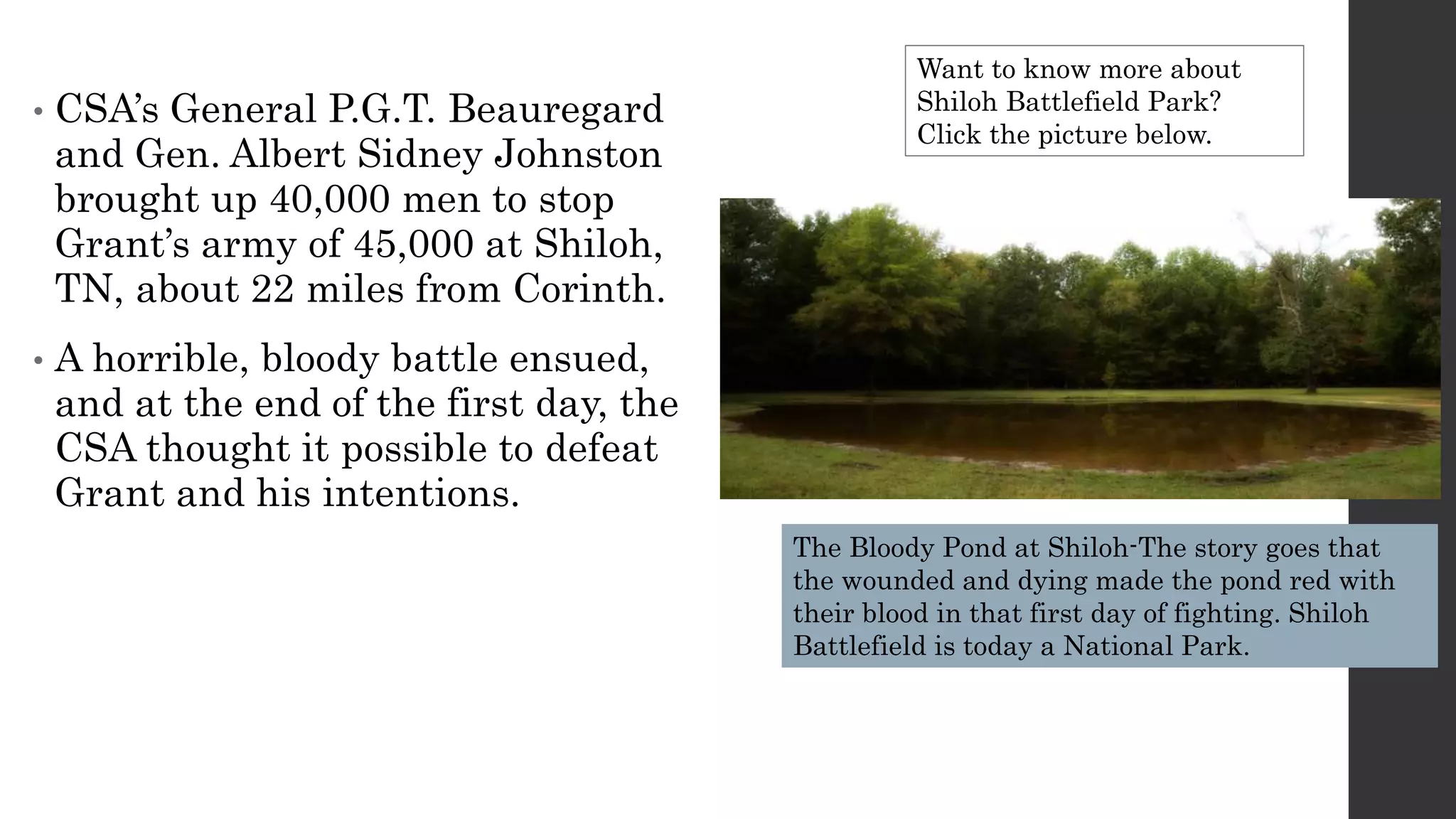 • CSA's General P.G.T. Beauregard and Gen. Albert Sidney Johnston brought up 40,000 men to stop Grant's army of 45,000 at Shiloh, TN, about 22 miles from Corinth.

• A horrible, bloody battle ensued, and at the end of the first day, the CSA thought it possible to defeat Grant and his intentions.

Want to know more about Shiloh Battlefield Park? Click the picture below.

The Bloody Pond at Shiloh-The story goes that the wounded and dying made the pond red with their blood in that first day of fighting. Shiloh Battlefield is today a National Park.